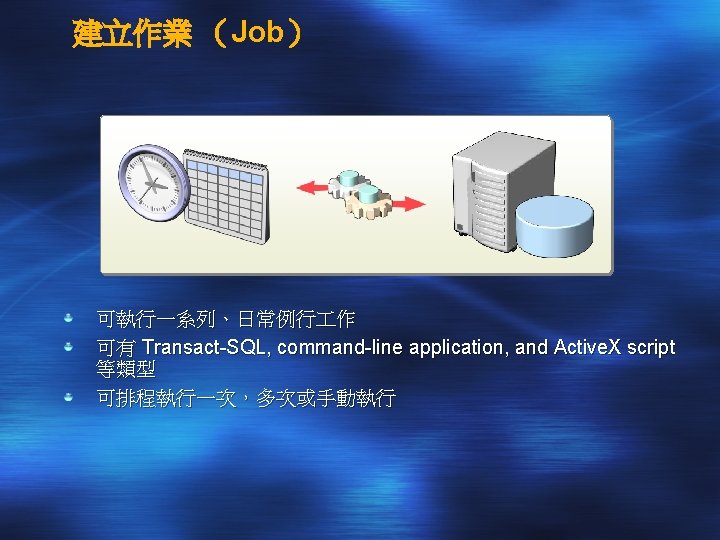 建立作業 （Job）

可執行一系列、日常例行工作

可有 Transact-SQL, command-line application, and ActiveX script 等類型

可排程執行一次，多次或手動執行